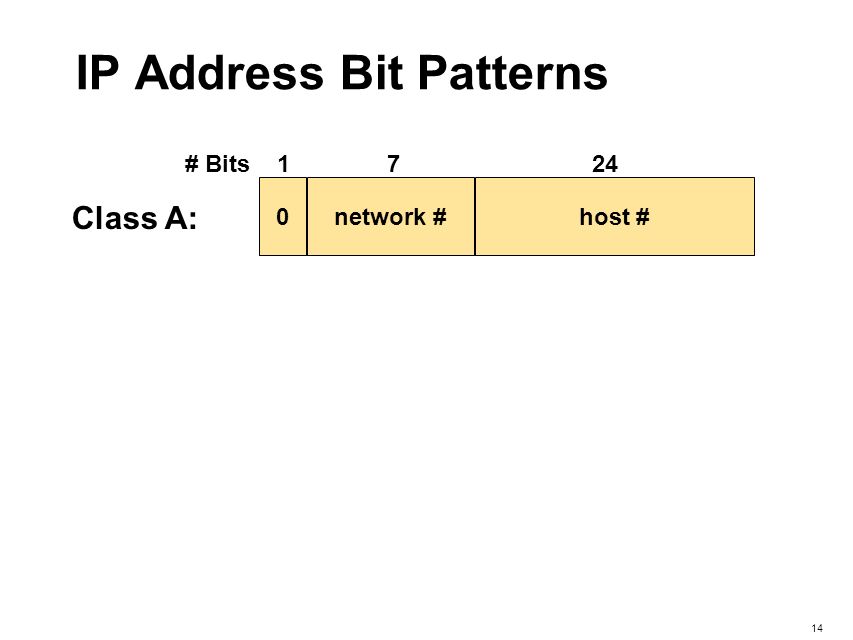 IP Address Bit Patterns

| # Bits | 1 | 7 | 24 |
|---|---|---|---|
| Class A: | 0 | network # | host # |

14